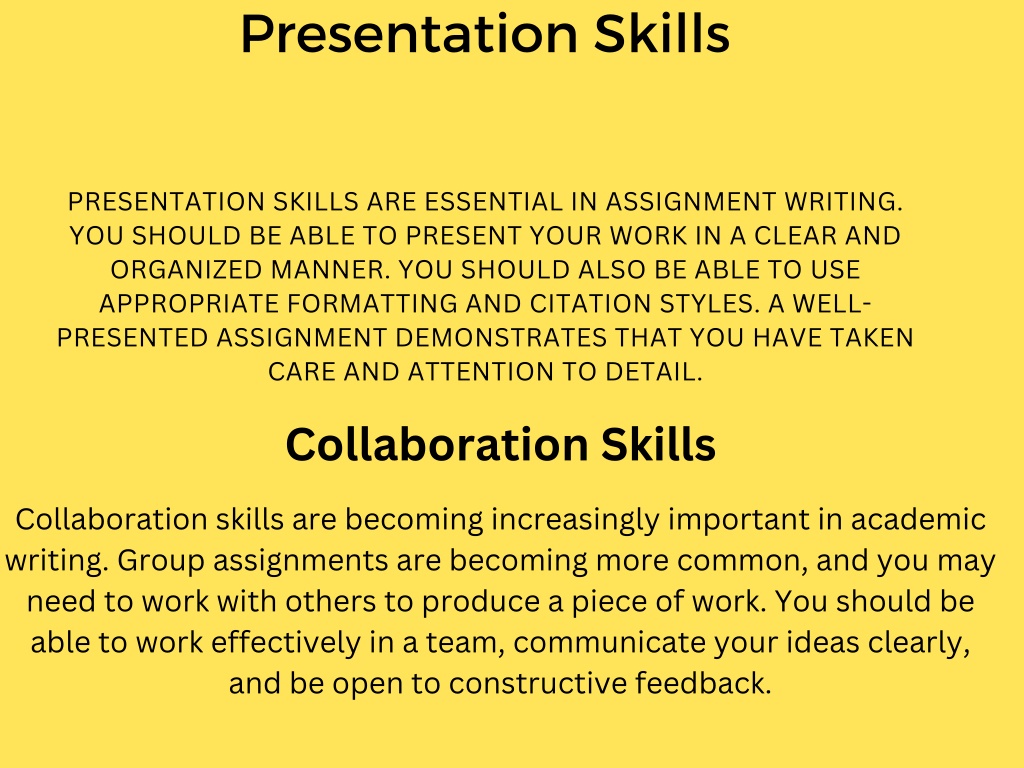 Presentation Skills

PRESENTATION SKILLS ARE ESSENTIAL IN ASSIGNMENT WRITING. YOU SHOULD BE ABLE TO PRESENT YOUR WORK IN A CLEAR AND ORGANIZED MANNER. YOU SHOULD ALSO BE ABLE TO USE APPROPRIATE FORMATTING AND CITATION STYLES. A WELL-PRESENTED ASSIGNMENT DEMONSTRATES THAT YOU HAVE TAKEN CARE AND ATTENTION TO DETAIL.

Collaboration Skills

Collaboration skills are becoming increasingly important in academic writing. Group assignments are becoming more common, and you may need to work with others to produce a piece of work. You should be able to work effectively in a team, communicate your ideas clearly, and be open to constructive feedback.